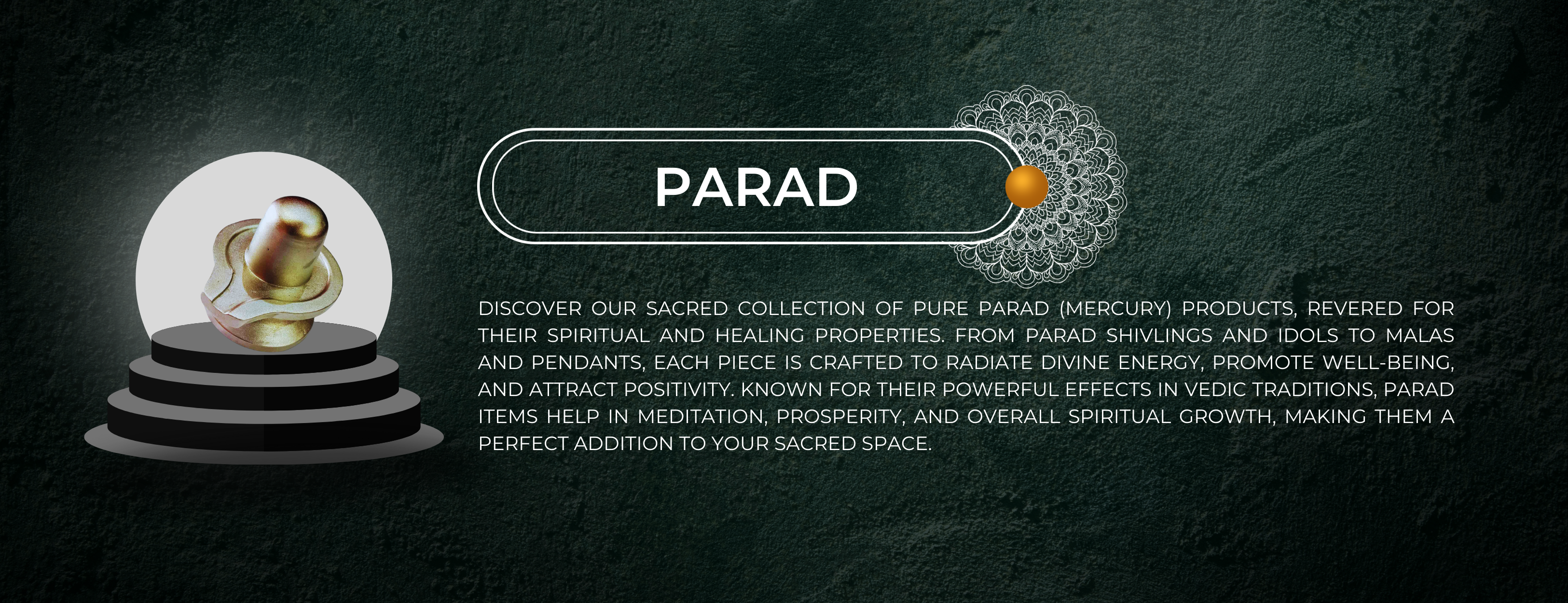 PARAD

DISCOVER OUR SACRED COLLECTION OF PURE PARAD (MERCURY) PRODUCTS, REVERED FOR THEIR SPIRITUAL AND HEALING PROPERTIES. FROM PARAD SHIVLINGS AND IDOLS TO MALAS AND PENDANTS, EACH PIECE IS CRAFTED TO RADIATE DIVINE ENERGY, PROMOTE WELL-BEING, AND ATTRACT POSITIVITY. KNOWN FOR THEIR POWERFUL EFFECTS IN VEDIC TRADITIONS, PARAD ITEMS HELP IN MEDITATION, PROSPERITY, AND OVERALL SPIRITUAL GROWTH, MAKING THEM A PERFECT ADDITION TO YOUR SACRED SPACE.